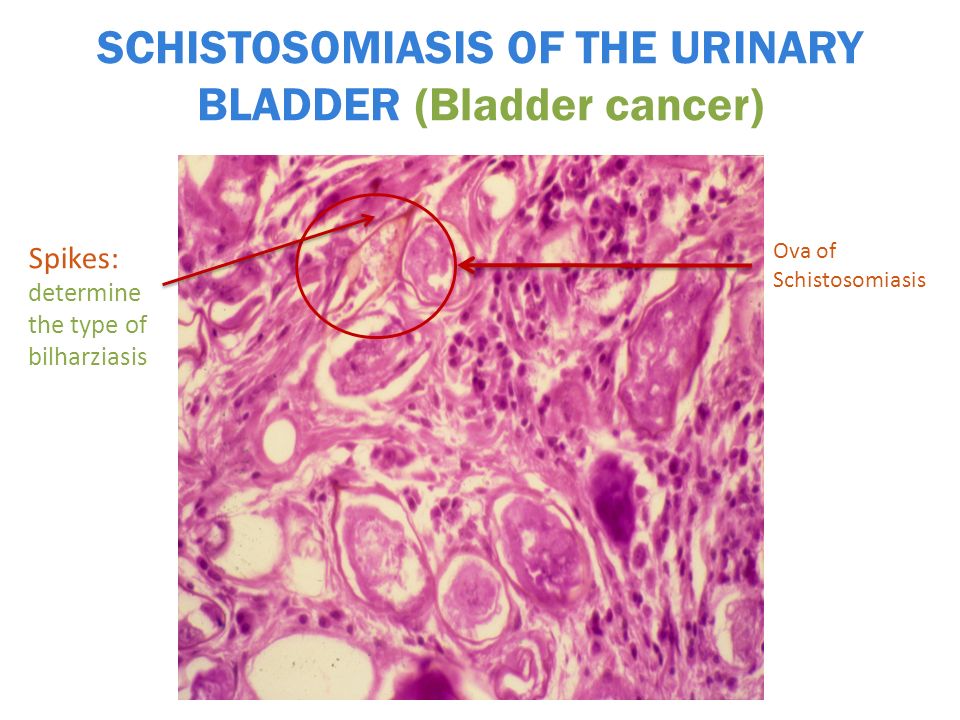 SCHISTOSOMIASIS OF THE URINARY BLADDER (Bladder cancer)

Spikes:
determine the type of bilharziasis

Ova of Schistosomiasis